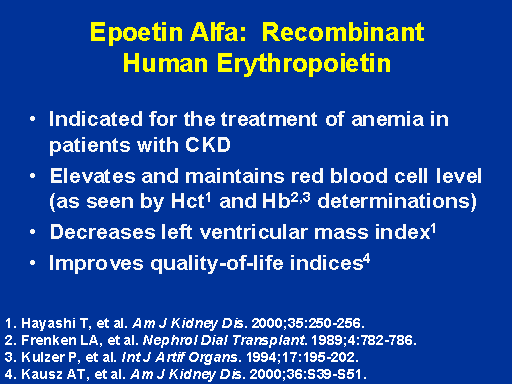 Epoetin Alfa: Recombinant Human Erythropoietin

• Indicated for the treatment of anemia in patients with CKD
• Elevates and maintains red blood cell level (as seen by Hct$^1$ and Hb$^{2,3}$ determinations)
• Decreases left ventricular mass index$^1$
• Improves quality-of-life indices$^4$

1. Hayashi T, et al. Am J Kidney Dis. 2000;35:250-256.
2. Frenken LA, et al. Nephrol Dial Transplant. 1989;4:782-786.
3. Kulzer P, et al. Int J Artif Organs. 1994;17:195-202.
4. Kausz AT, et al. Am J Kidney Dis. 2000;36:S39-S51.